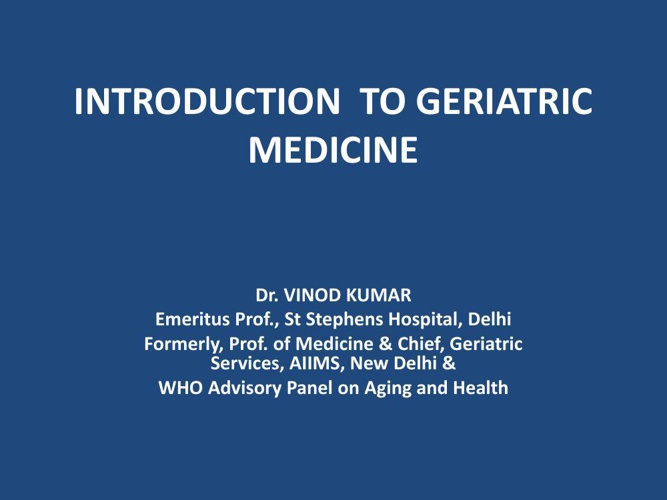 INTRODUCTION TO GERIATRIC MEDICINE

Dr. VINOD KUMAR
Emeritus Prof., St Stephens Hospital, Delhi
Formerly, Prof. of Medicine & Chief, Geriatric Services, AIIMS, New Delhi &
WHO Advisory Panel on Aging and Health